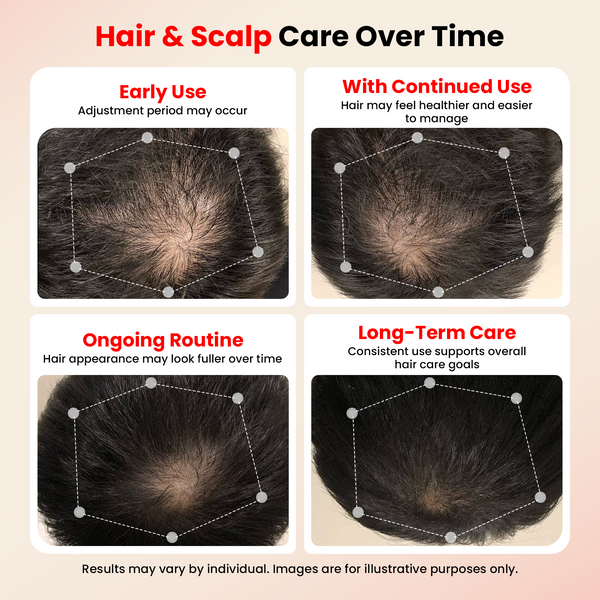 Hair & Scalp Care Over Time

Early Use
Adjustment period may occur

With Continued Use
Hair may feel healthier and easier to manage

Ongoing Routine
Hair appearance may look fuller over time

Long-Term Care
Consistent use supports overall hair care goals

Results may vary by individual. Images are for illustrative purposes only.